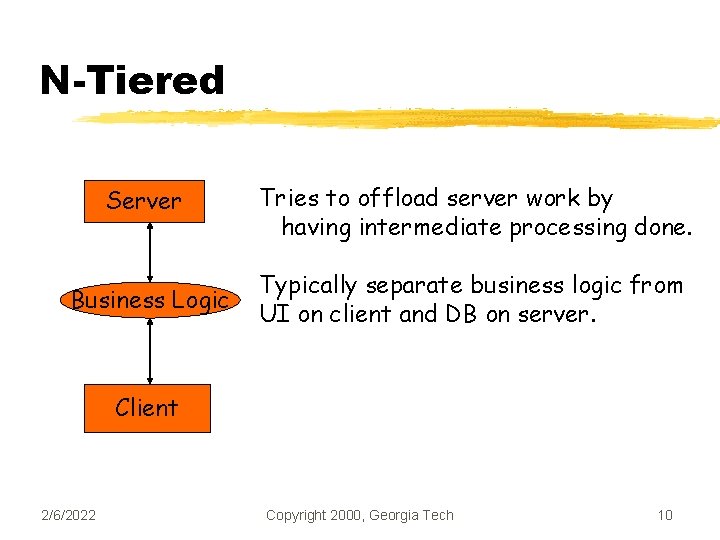 N-Tiered

Server

Business Logic

Client

Tries to offload server work by having intermediate processing done.

Typically separate business logic from UI on client and DB on server.

2/6/2022

Copyright 2000, Georgia Tech

10